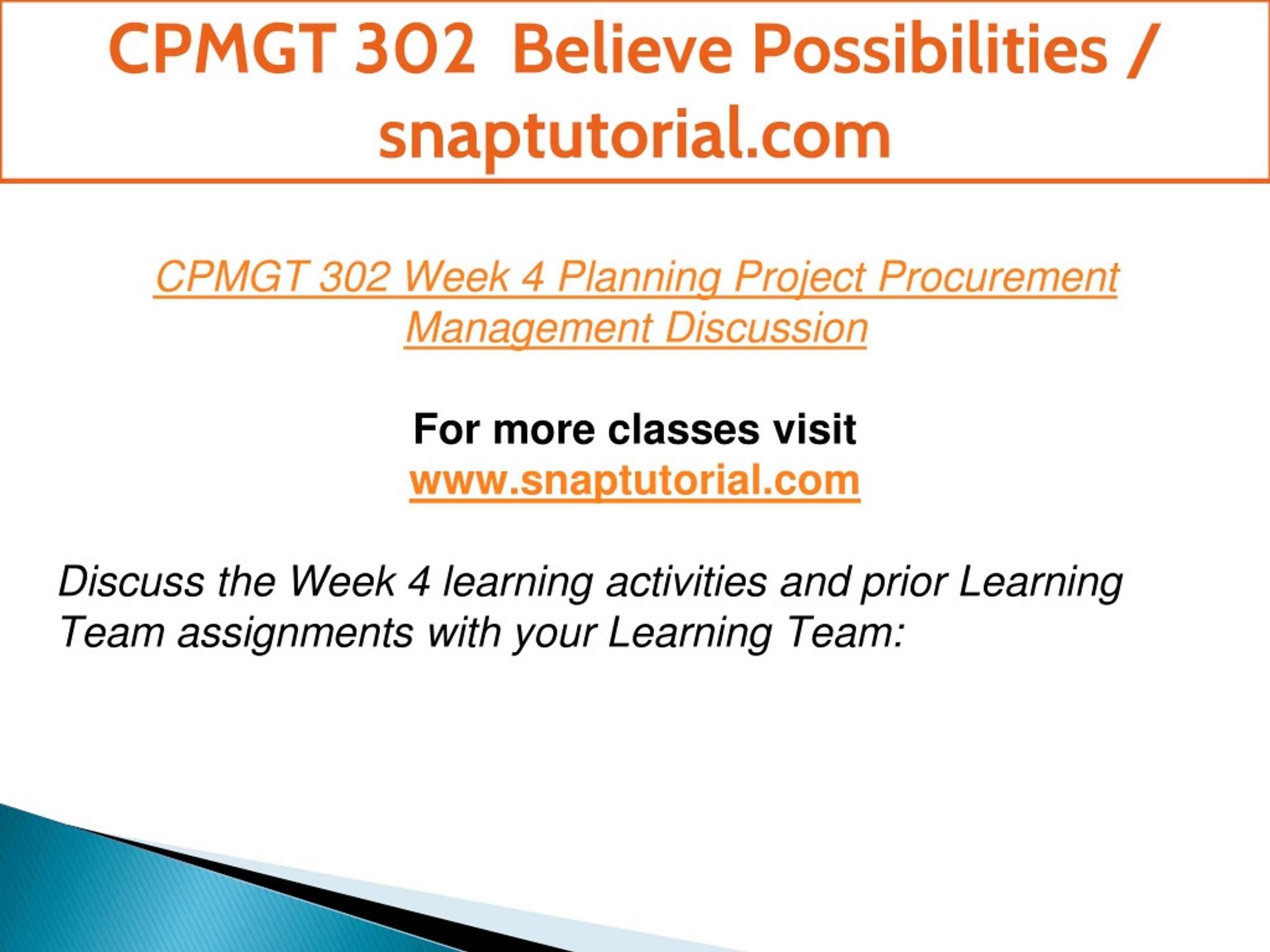 CPMGT 302 Believe Possibilities / snaptutorial.com

CPMGT 302 Week 4 Planning Project Procurement Management Discussion

For more classes visit
www.snaptutorial.com

Discuss the Week 4 learning activities and prior Learning Team assignments with your Learning Team: